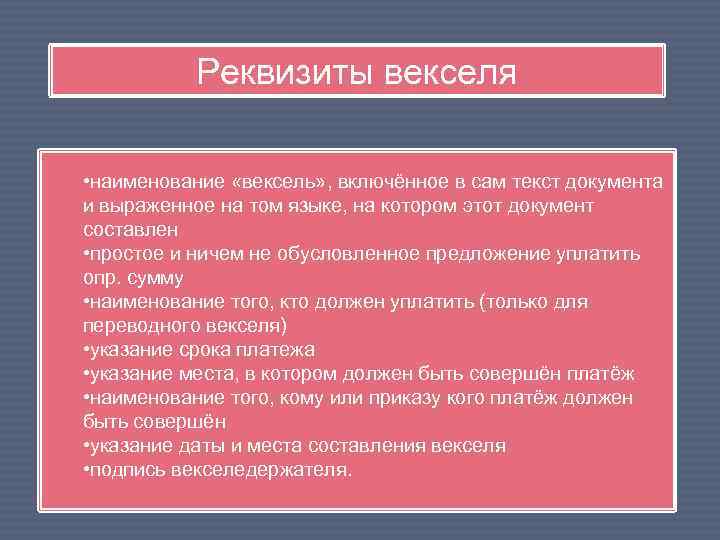 Реквизиты векселя

•наименование «вексель», включённое в сам текст документа и выраженное на том языке, на котором этот документ составлен
•простое и ничем не обусловленное предложение уплатить опр. сумму
•наименование того, кто должен уплатить (только для переводного векселя)
•указание срока платежа
•указание места, в котором должен быть совершён платёж
•наименование того, кому или приказу кого платёж должен быть совершён
•указание даты и места составления векселя
•подпись векселедержателя.